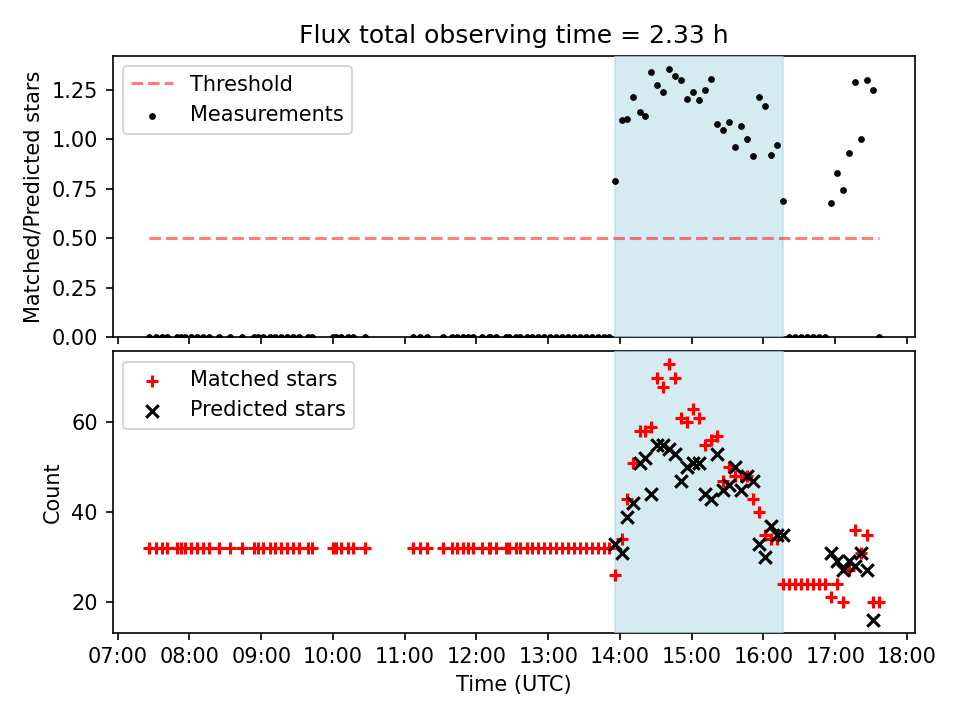 Flux total observing time = 2.33 h

Threshold
Measurements

Matched/Predicted stars

1.25
1.00
0.75
0.50
0.25
0.00

Matched stars
Predicted stars

Count

60
40
20

07:00 08:00 09:00 10:00 11:00 12:00 13:00 14:00 15:00 16:00 17:00 18:00

Time (UTC)